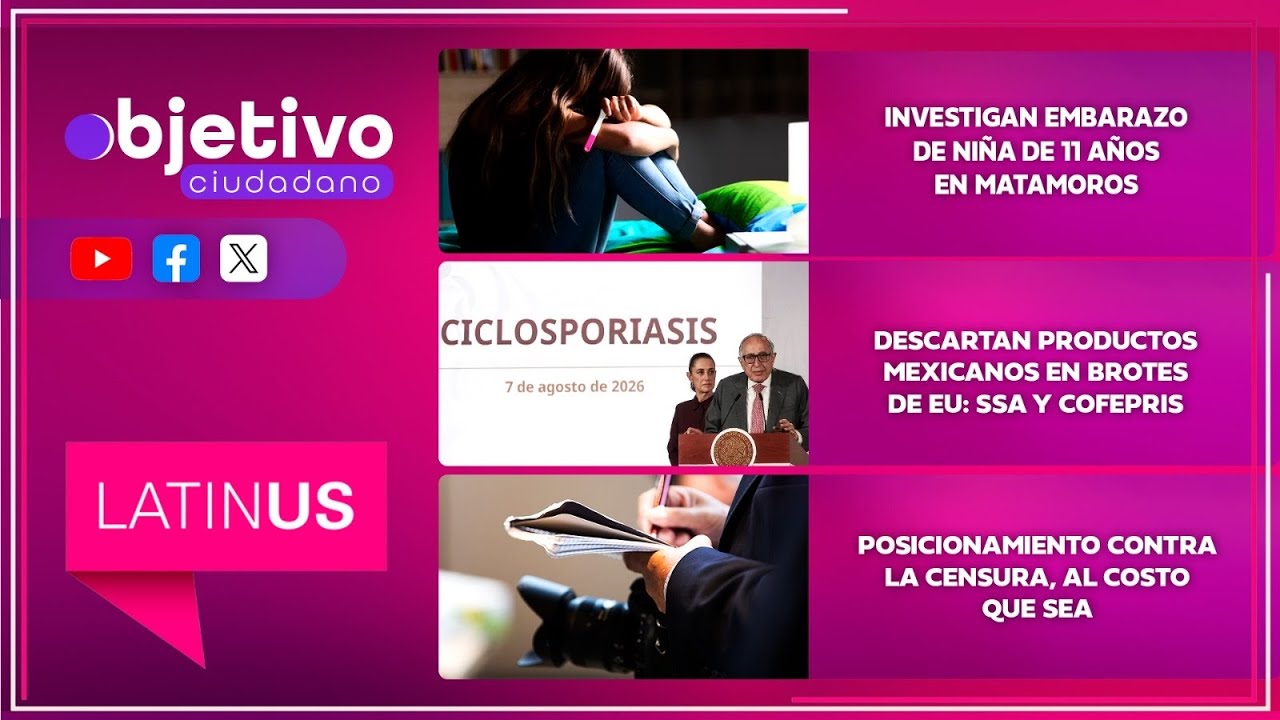 objetivo
ciudadano

LATINUS

INVESTIGAN EMBARAZO DE NIÑA DE 11 AÑOS EN MATAMOROS

CICLOSPORIASIS
7 de agosto de 2026

DESCARTAN PRODUCTOS MEXICANOS EN BROTES DE EU: SSA Y COFEPRIS

POSICIONAMIENTO CONTRA LA CENSURA, AL COSTO QUE SEA